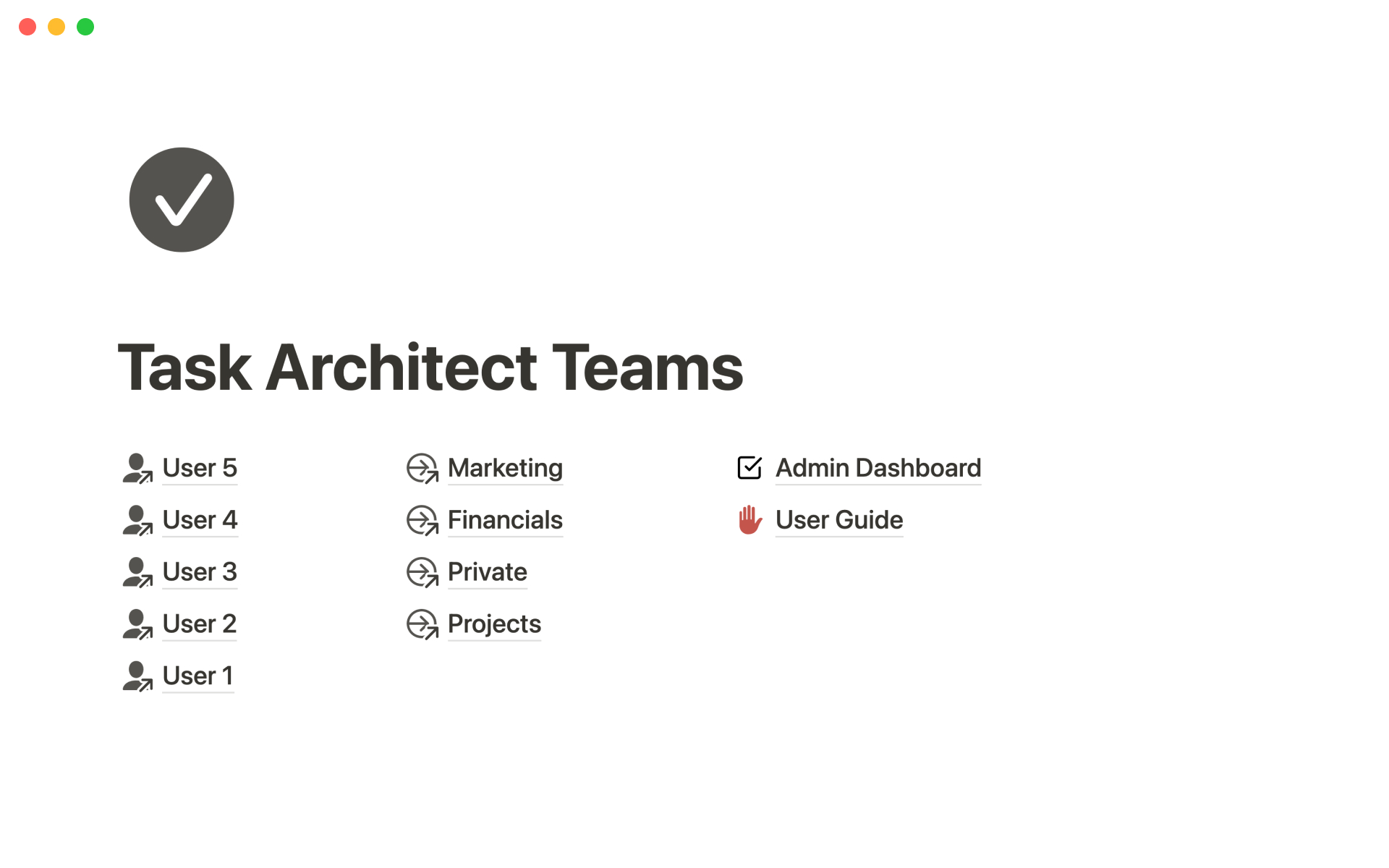 Task Architect Teams

User 5
User 4
User 3
User 2
User 1

Marketing
Financials
Private
Projects

Admin Dashboard
User Guide